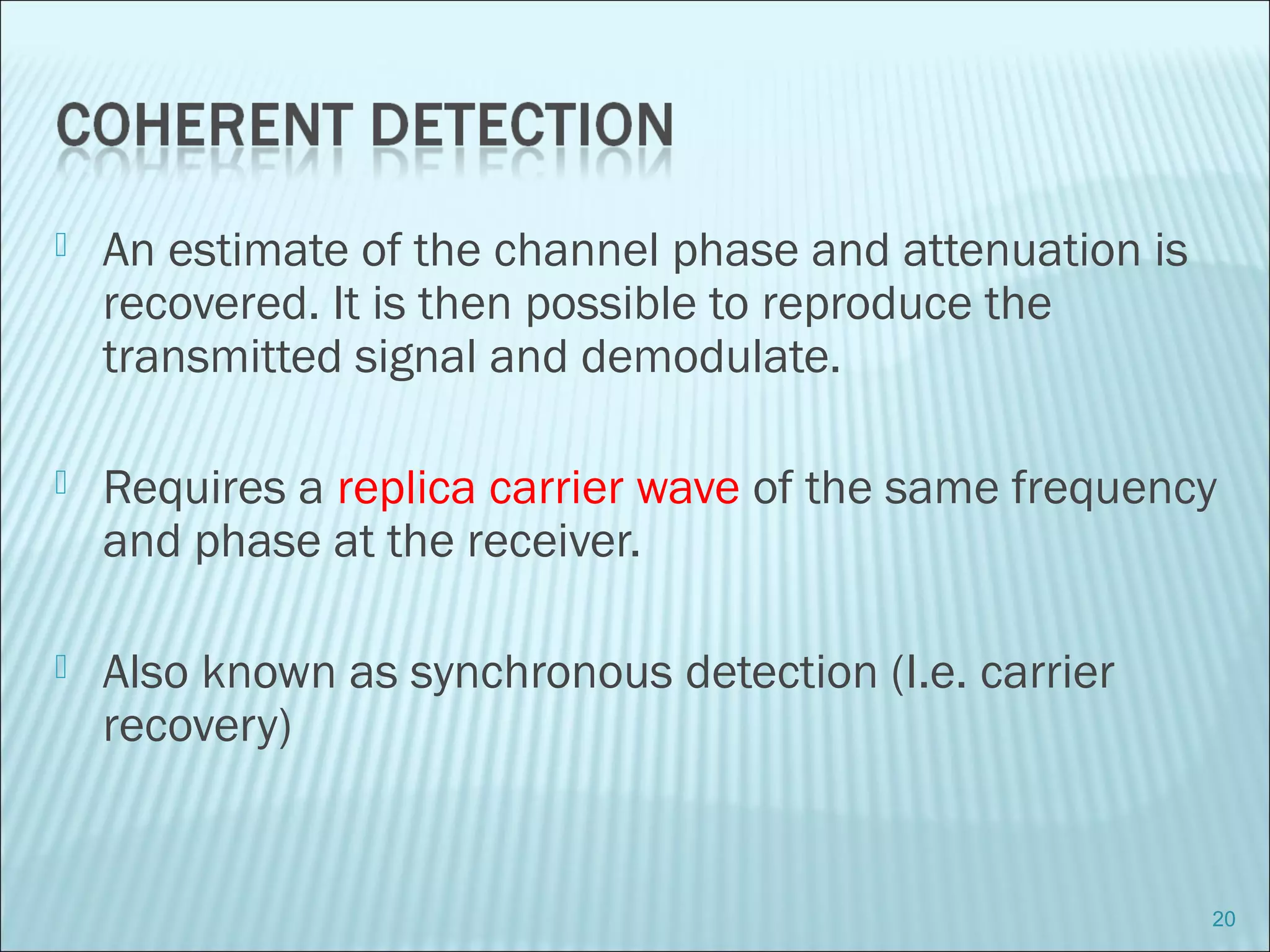 COHERENT DETECTION

An estimate of the channel phase and attenuation is recovered. It is then possible to reproduce the transmitted signal and demodulate.

Requires a replica carrier wave of the same frequency and phase at the receiver.

Also known as synchronous detection (I.e. carrier recovery)

20